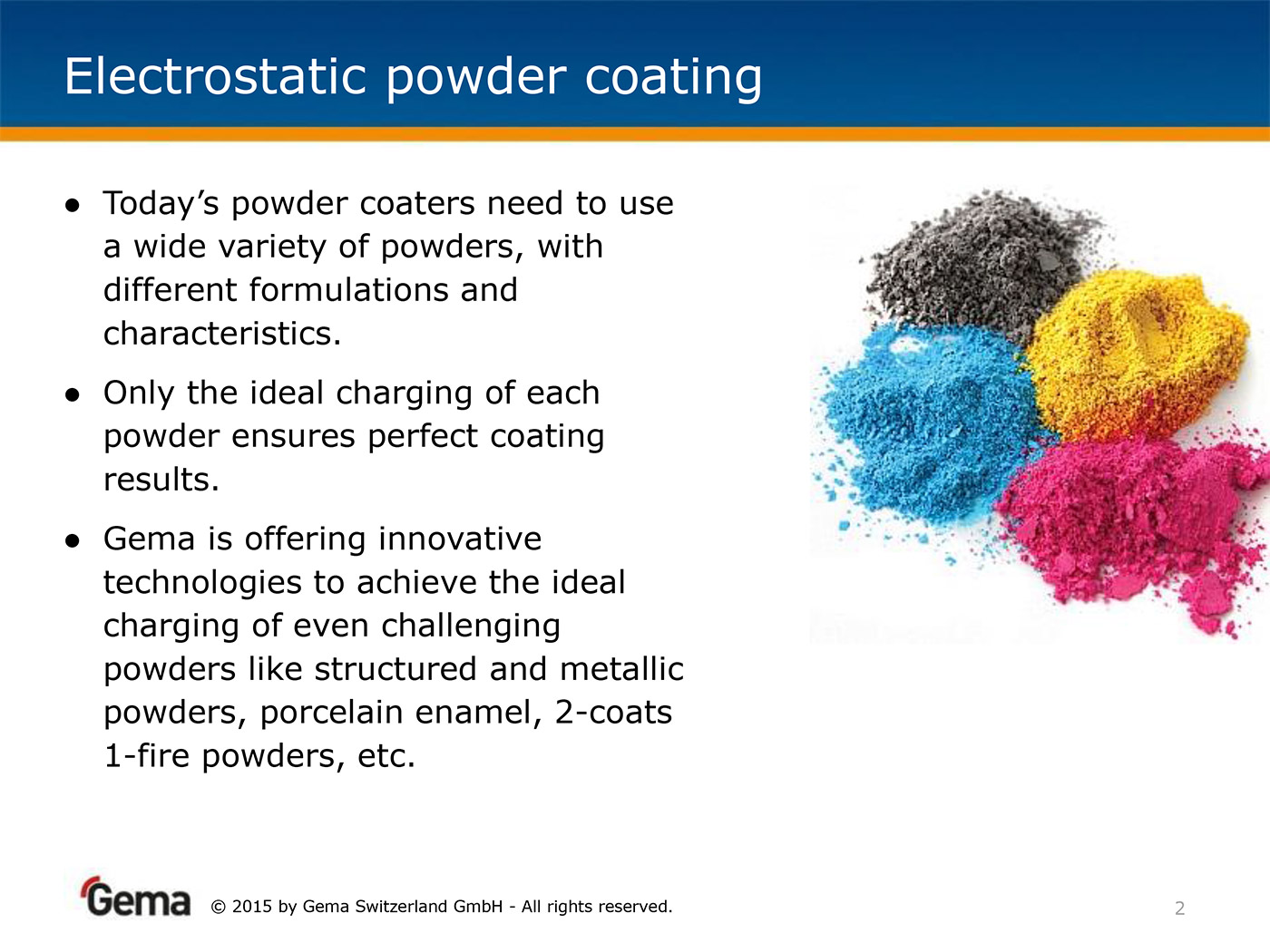 Electrostatic powder coating

● Today’s powder coaters need to use a wide variety of powders, with different formulations and characteristics.

● Only the ideal charging of each powder ensures perfect coating results.

● Gema is offering innovative technologies to achieve the ideal charging of even challenging powders like structured and metallic powders, porcelain enamel, 2-coats 1-fire powders, etc.

Gema © 2015 by Gema Switzerland GmbH - All rights reserved. 2